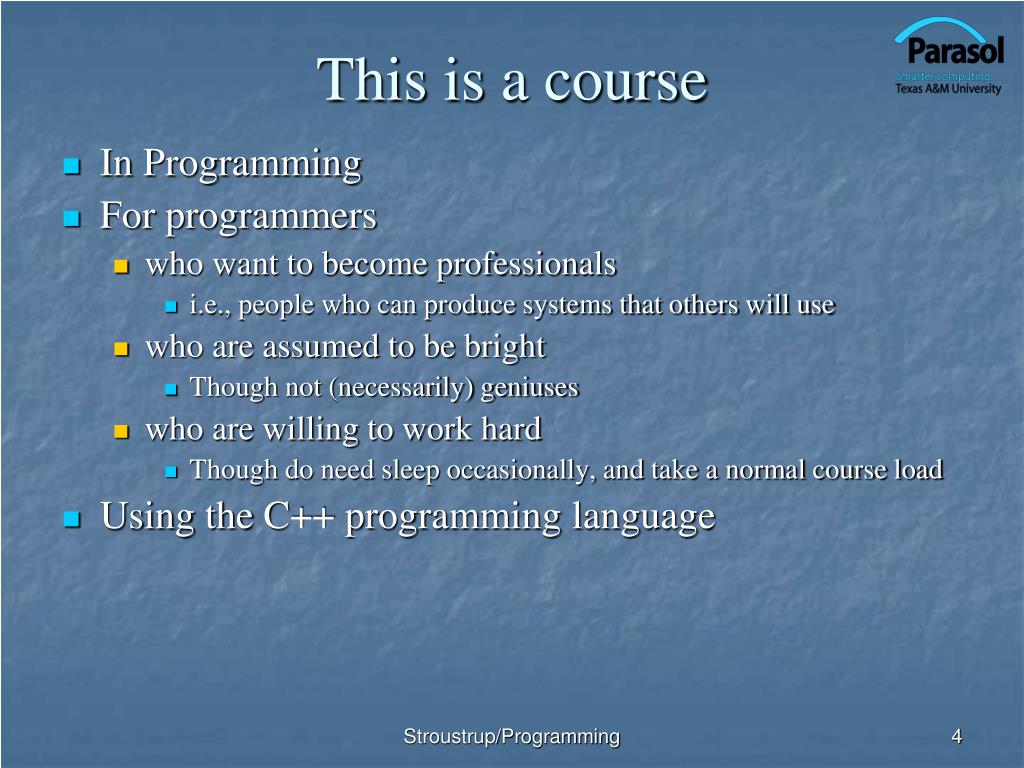 This is a course

Parasol
Smarter computing.
Texas A&M University

- In Programming
- For programmers
  - who want to become professionals
    - i.e., people who can produce systems that others will use
  - who are assumed to be bright
    - Though not (necessarily) geniuses
  - who are willing to work hard
    - Though do need sleep occasionally, and take a normal course load
- Using the C++ programming language

Stroustrup/Programming

4